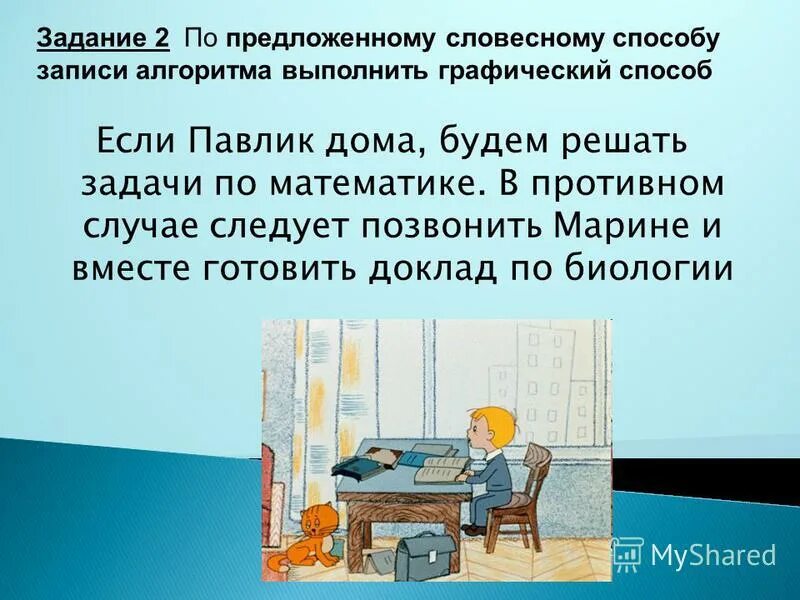 Задание 2 По предложенному словесному способу записи алгоритма выполнить графический способ

Если Павлик дома, будем решать задачи по математике. В противном случае следует позвонить Марине и вместе готовить доклад по биологии

MyShared